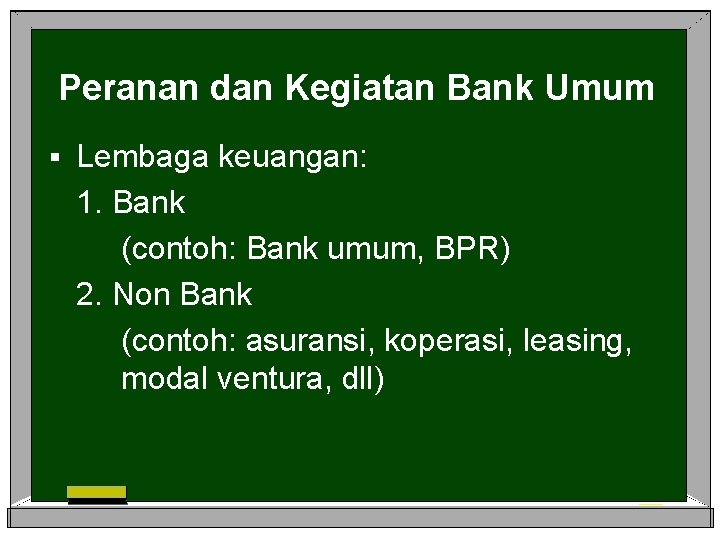 Peranan dan Kegiatan Bank Umum

▪ Lembaga keuangan:

1. Bank

(contoh: Bank umum, BPR)

2. Non Bank

(contoh: asuransi, koperasi, leasing, modal ventura, dll)